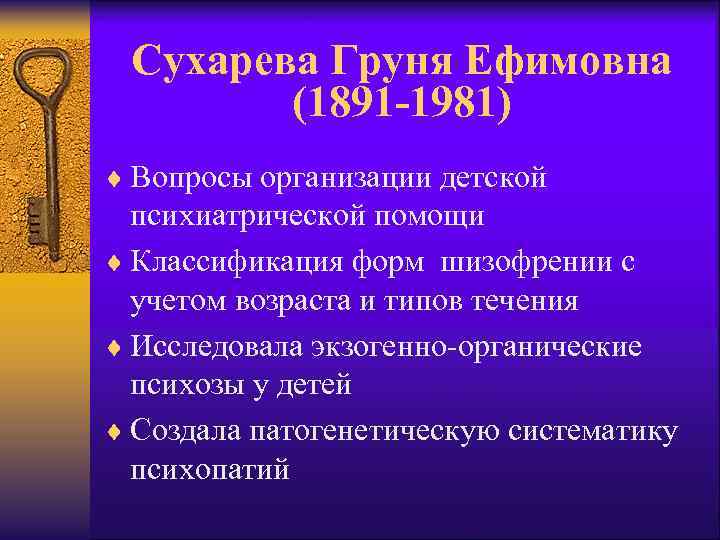 Сухарева Груня Ефимовна (1891-1981)

♦ Вопросы организации детской психиатрической помощи

♦ Классификация форм шизофрении с учетом возраста и типов течения

♦ Исследовала экзогенно-органические психозы у детей

♦ Создала патогенетическую систематику психопатий